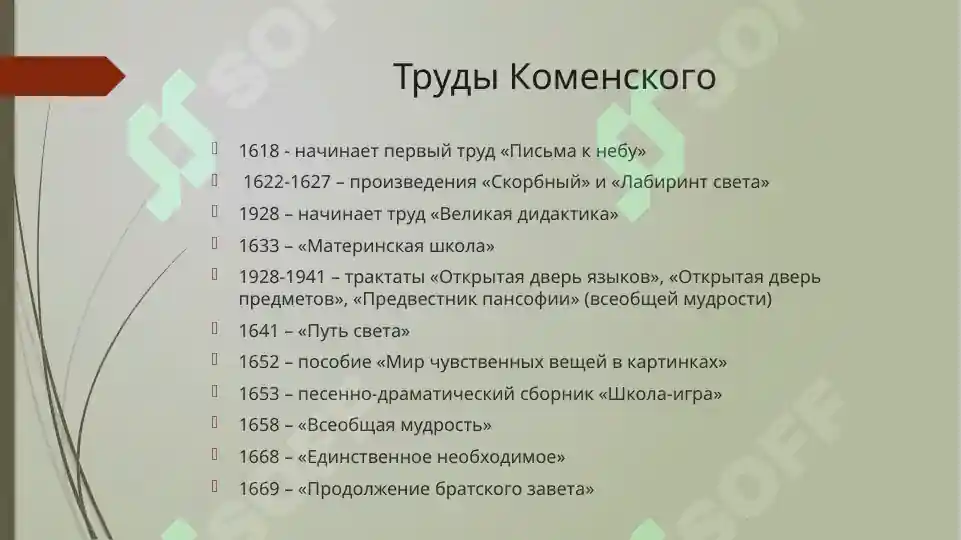 Труды Коменского

1618 - начинает первый труд «Письма к небу»

1622-1627 – произведения «Скорбный» и «Лабиринт света»

1928 – начинает труд «Великая дидактика»

1633 – «Материнская школа»

1928-1941 – трактаты «Открытая дверь языков», «Открытая дверь предметов», «Предвестник пансофии» (всеобщей мудрости)

1641 – «Путь света»

1652 – пособие «Мир чувственных вещей в картинках»

1653 – песенно-драматический сборник «Школа-игра»

1658 – «Всеобщая мудрость»

1668 – «Единственное необходимое»

1669 – «Продолжение братского завета»

SOFF